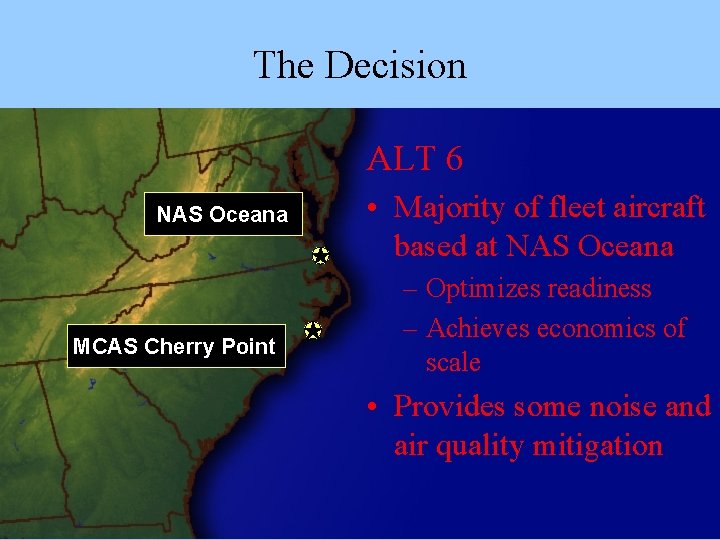 The Decision

NAS Oceana

MCAS Cherry Point

ALT 6

• Majority of fleet aircraft based at NAS Oceana

– Optimizes readiness

– Achieves economics of scale

• Provides some noise and air quality mitigation